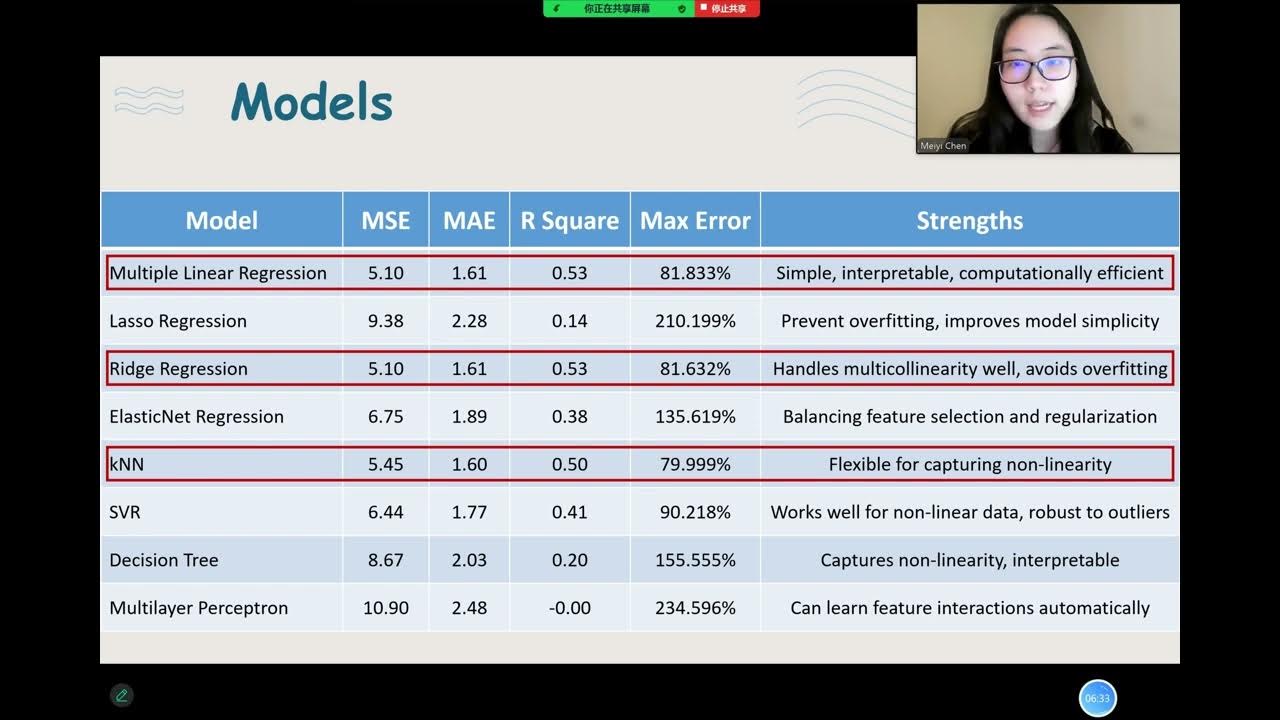 你正在共享屏幕 停止共享

Meiyi Chen

Models

| Model | MSE | MAE | R Square | Max Error | Strengths |
|---|---|---|---|---|---|
| Multiple Linear Regression | 5.10 | 1.61 | 0.53 | 81.833% | Simple, interpretable, computationally efficient |
| Lasso Regression | 9.38 | 2.28 | 0.14 | 210.199% | Prevent overfitting, improves model simplicity |
| Ridge Regression | 5.10 | 1.61 | 0.53 | 81.632% | Handles multicollinearity well, avoids overfitting |
| ElasticNet Regression | 6.75 | 1.89 | 0.38 | 135.619% | Balancing feature selection and regularization |
| kNN | 5.45 | 1.60 | 0.50 | 79.999% | Flexible for capturing non-linearity |
| SVR | 6.44 | 1.77 | 0.41 | 90.218% | Works well for non-linear data, robust to outliers |
| Decision Tree | 8.67 | 2.03 | 0.20 | 155.555% | Captures non-linearity, interpretable |
| Multilayer Perceptron | 10.90 | 2.48 | -0.00 | 234.596% | Can learn feature interactions automatically |

06:33